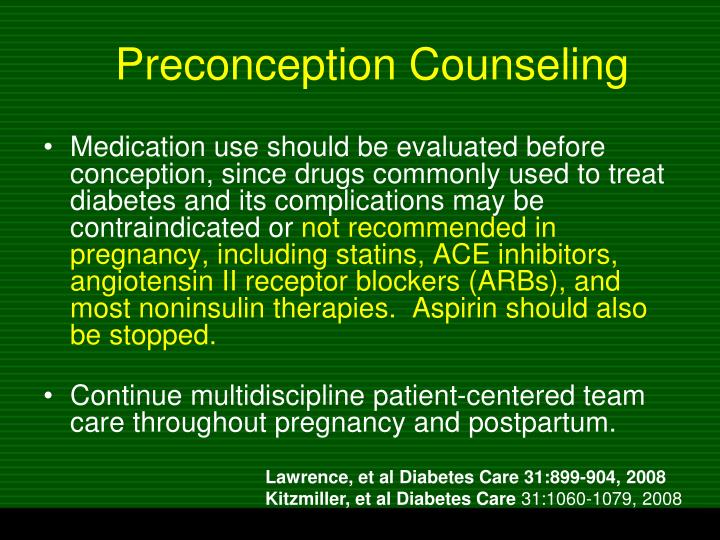 Preconception Counseling

• Medication use should be evaluated before conception, since drugs commonly used to treat diabetes and its complications may be contraindicated or not recommended in pregnancy, including statins, ACE inhibitors, angiotensin II receptor blockers (ARBs), and most noninsulin therapies. Aspirin should also be stopped.

• Continue multidiscipline patient-centered team care throughout pregnancy and postpartum.

Lawrence, et al Diabetes Care 31:899-904, 2008
Kitzmiller, et al Diabetes Care 31:1060-1079, 2008